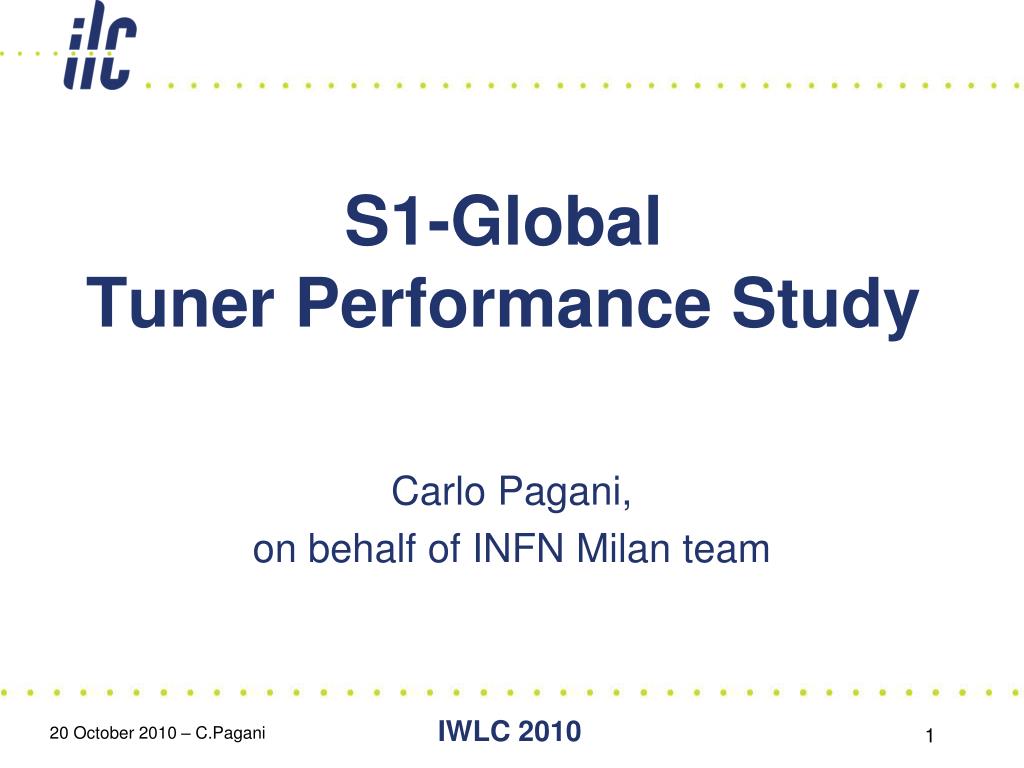 ilc

S1-Global
Tuner Performance Study

Carlo Pagani,
on behalf of INFN Milan team

20 October 2010 – C.Pagani

IWLC 2010

1